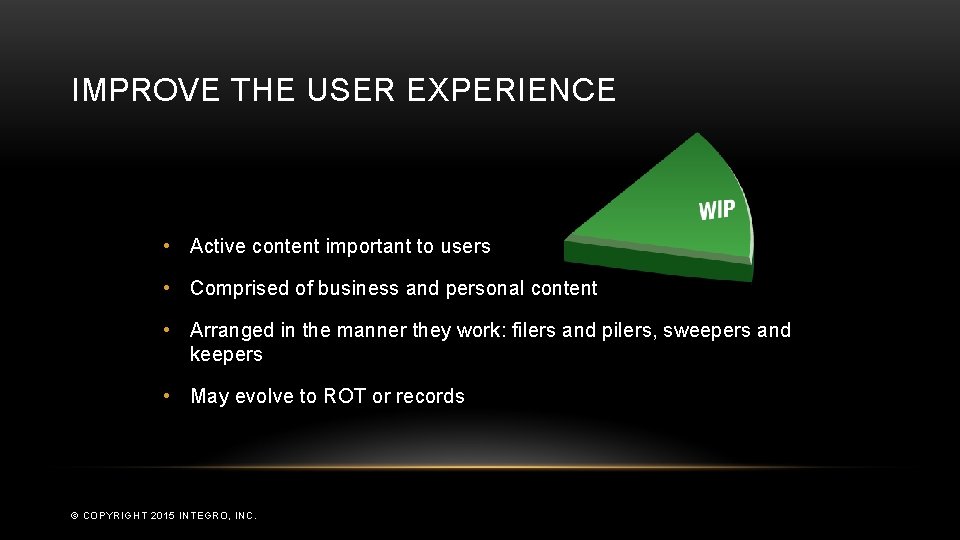 IMPROVE THE USER EXPERIENCE

WIP

• Active content important to users

• Comprised of business and personal content

• Arranged in the manner they work: filers and pilers, sweepers and keepers

• May evolve to ROT or records

© COPYRIGHT 2015 INTEGRO, INC.